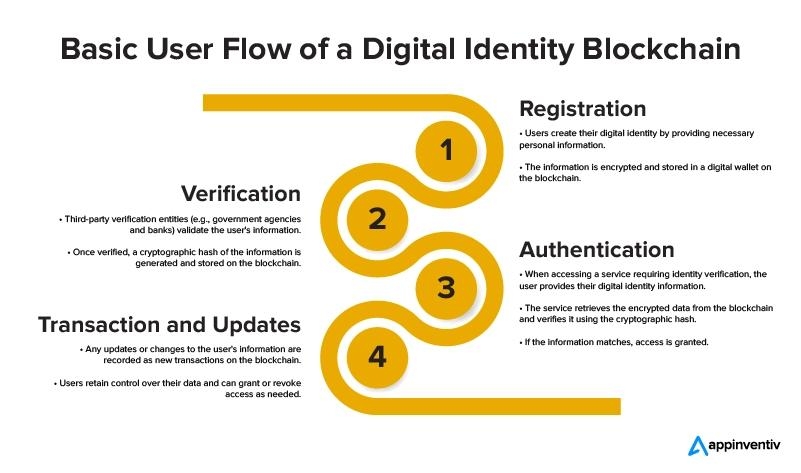 Basic User Flow of a Digital Identity Blockchain

1

Registration

• Users create their digital identity by providing necessary personal information.

• The information is encrypted and stored in a digital wallet on the blockchain.

2

Verification

• Third-party verification entities (e.g., government agencies and banks) validate the user's information.

• Once verified, a cryptographic hash of the information is generated and stored on the blockchain.

3

Authentication

• When accessing a service requiring identity verification, the user provides their digital identity information.

• The service retrieves the encrypted data from the blockchain and verifies it using the cryptographic hash.

• If the information matches, access is granted.

4

Transaction and Updates

• Any updates or changes to the user's information are recorded as new transactions on the blockchain.

• Users retain control over their data and can grant or revoke access as needed.

appinventiv